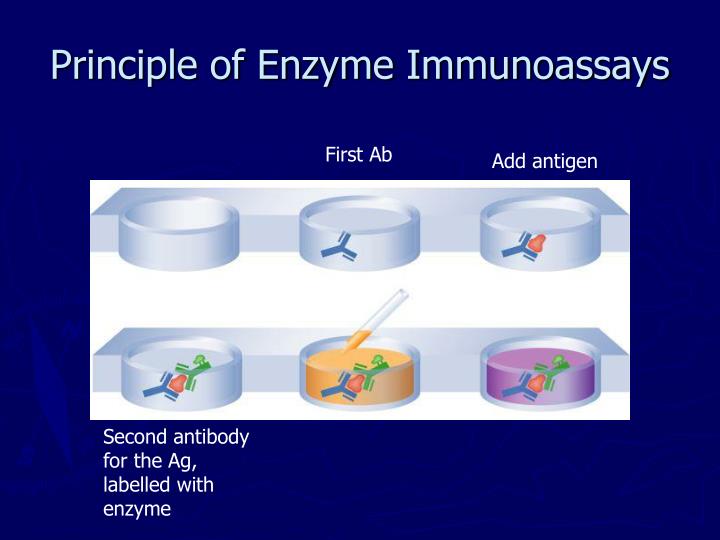 Principle of Enzyme Immunoassays

First Ab

Add antigen

Second antibody for the Ag, labelled with enzyme